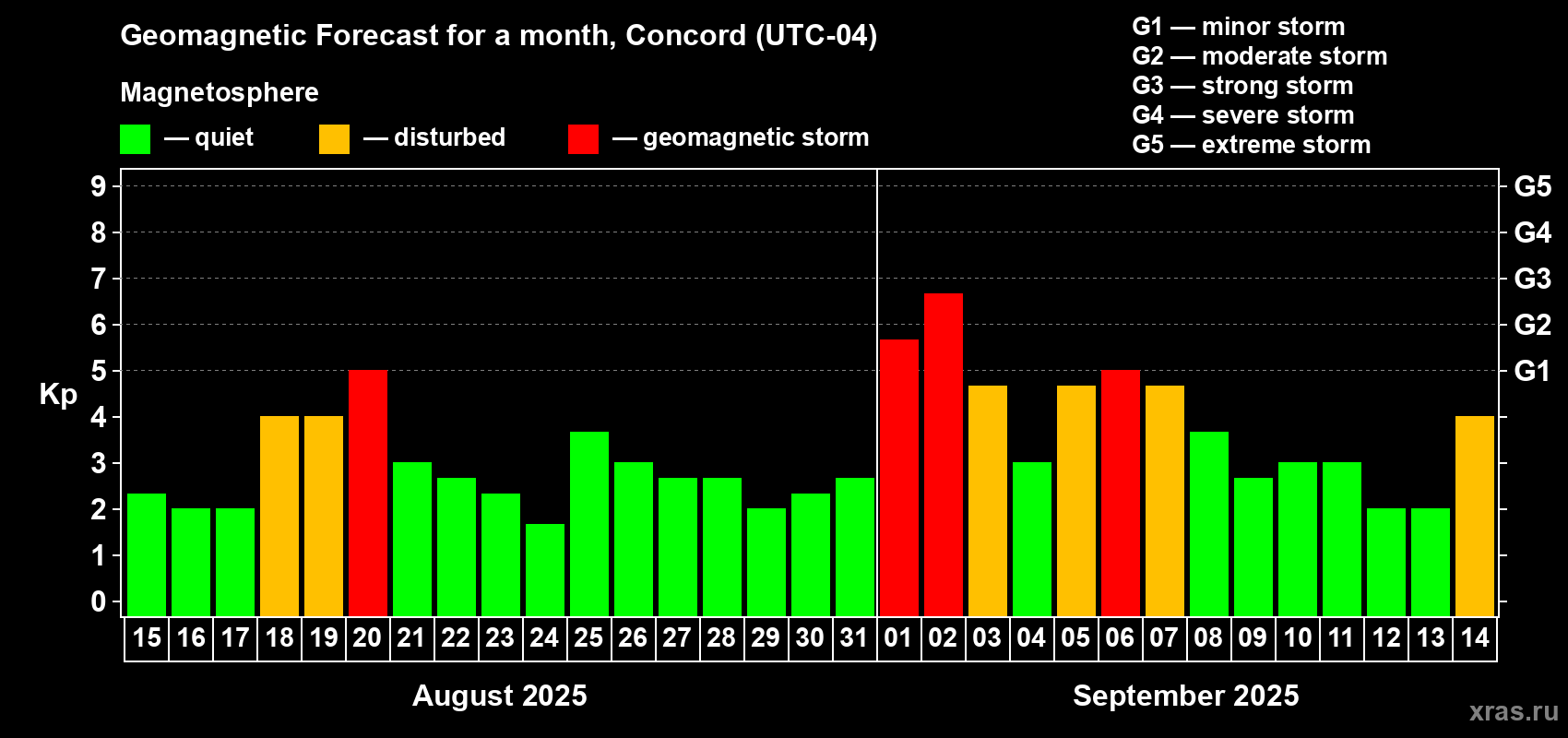 Geomagnetic Forecast for a month, Concord (UTC-04)

Magnetosphere

— quiet — disturbed — geomagnetic storm

G1 — minor storm
G2 — moderate storm
G3 — strong storm
G4 — severe storm
G5 — extreme storm

Kp

9 8 7 6 5 4 3 2 1 0

G5 G4 G3 G2 G1

15 16 17 18 19 20 21 22 23 24 25 26 27 28 29 30 31 01 02 03 04 05 06 07 08 09 10 11 12 13 14

August 2025

September 2025

xras.ru